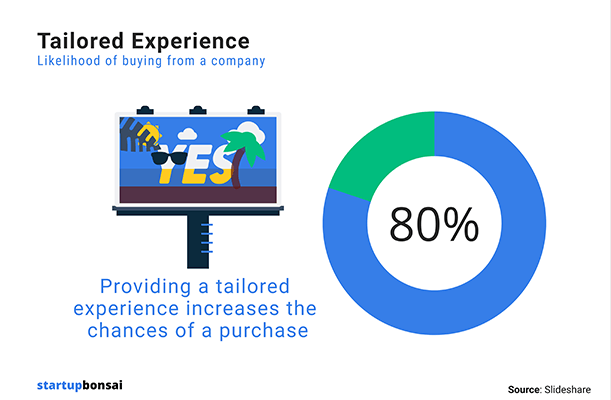 Tailored Experience
Likelihood of buying from a company

YES

80%

Providing a tailored experience increases the chances of a purchase

startupbonsai

Source: Slideshare